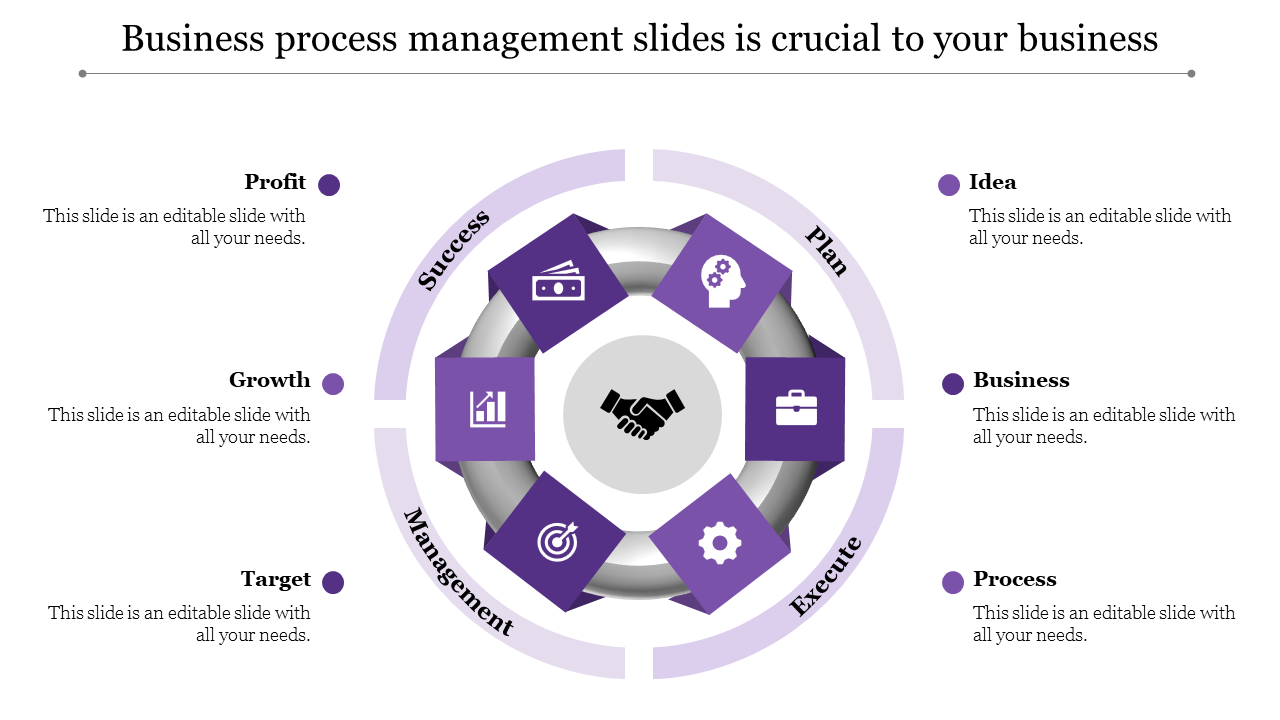 Business process management slides is crucial to your business

Profit
This slide is an editable slide with all your needs.

Growth
This slide is an editable slide with all your needs.

Target
This slide is an editable slide with all your needs.

Success

Plan

Management

Execute

Idea
This slide is an editable slide with all your needs.

Business
This slide is an editable slide with all your needs.

Process
This slide is an editable slide with all your needs.